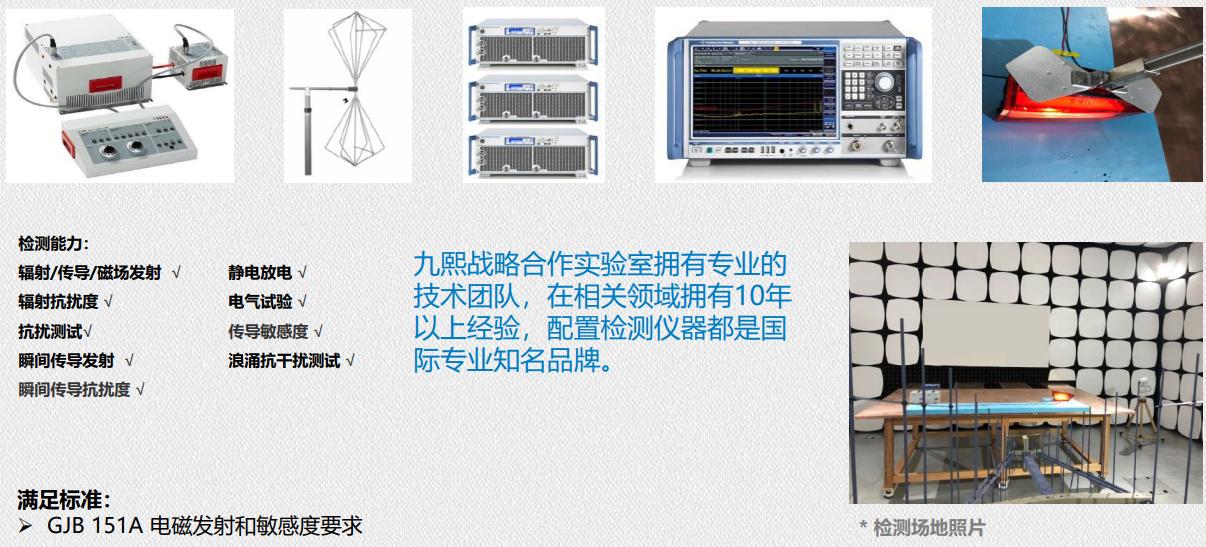 检测能力：

辐射/传导/磁场发射 √
辐射抗扰度 √
抗扰测试√
瞬间传导发射 √
瞬间传导抗扰度 √

静电放电 √
电气试验 √
传导敏感度 √
浪涌抗干扰测试 √

九熙战略合作实验室拥有专业的技术团队，在相关领域拥有10年以上经验，配置检测仪器都是国际专业知名品牌。

满足标准：
➢ GJB 151A 电磁发射和敏感度要求

* 检测场地照片